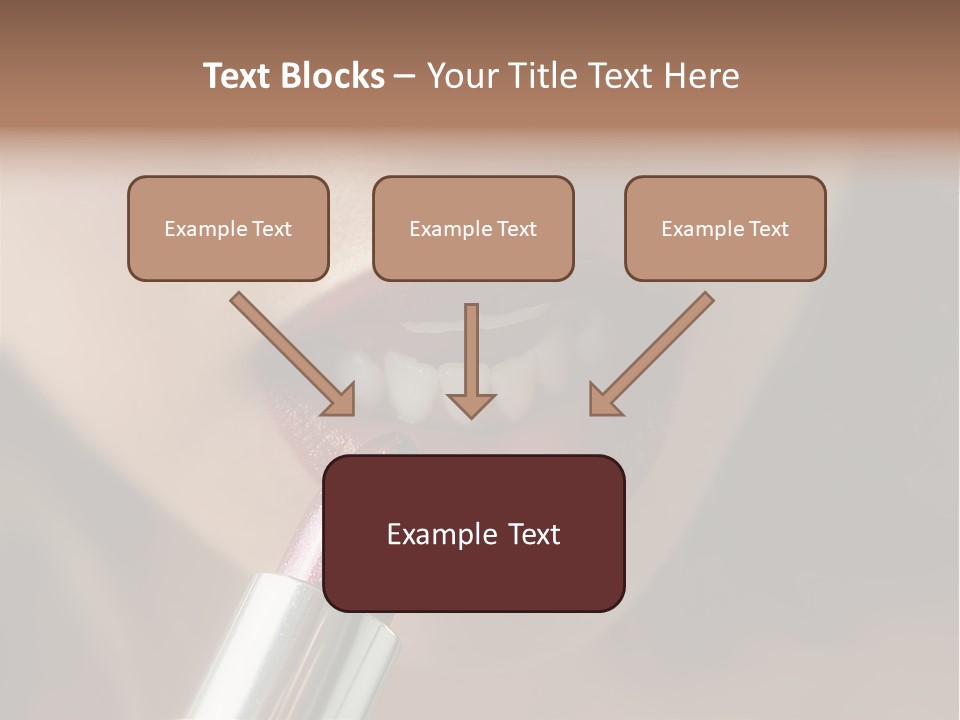 Text Blocks – Your Title Text Here

Example Text

Example Text

Example Text

Example Text